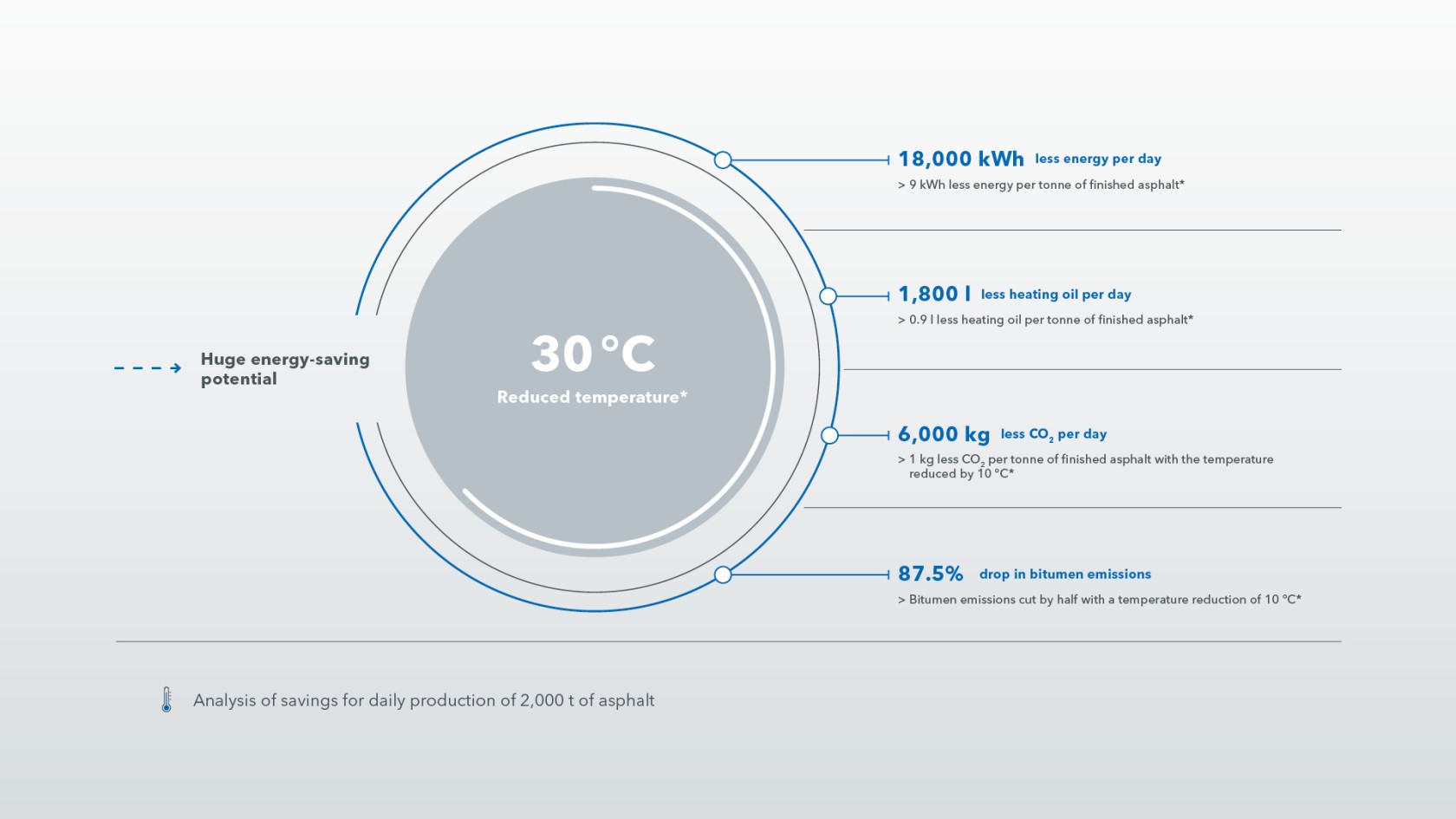 Huge energy-saving potential

30 °C
Reduced temperature*

18,000 kWh less energy per day
> 9 kWh less energy per tonne of finished asphalt*

1,800 l less heating oil per day
> 0.9 l less heating oil per tonne of finished asphalt*

6,000 kg less $CO_2$ per day
> 1 kg less $CO_2$ per tonne of finished asphalt with the temperature reduced by 10 °C*

87.5% drop in bitumen emissions
> Bitumen emissions cut by half with a temperature reduction of 10 °C*

Analysis of savings for daily production of 2,000 t of asphalt